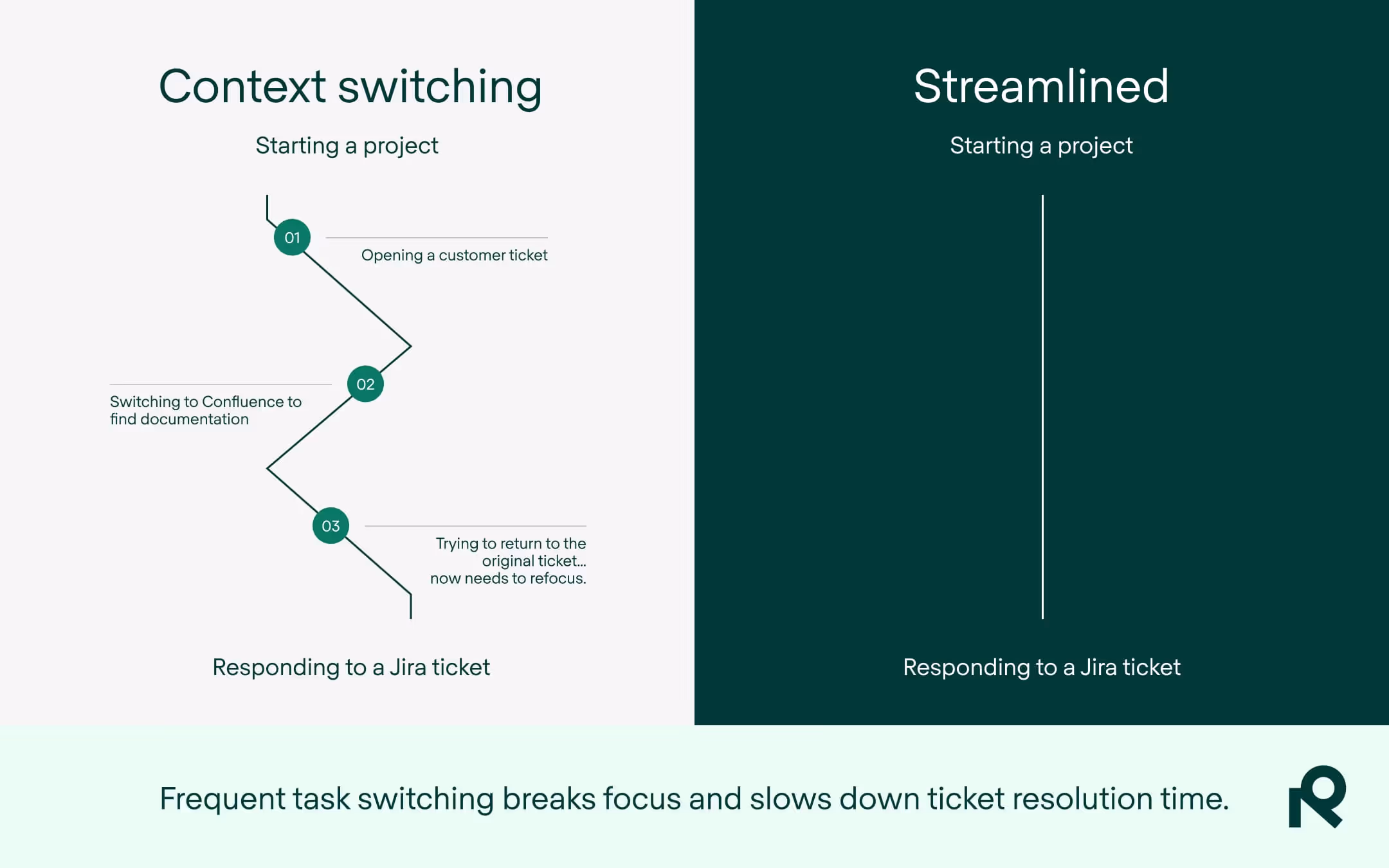 Context switching

Starting a project

01

Opening a customer ticket

02

Switching to Confluence to find documentation

03

Trying to return to the original ticket... now needs to refocus.

Responding to a Jira ticket

Streamlined

Starting a project

Responding to a Jira ticket

Frequent task switching breaks focus and slows down ticket resolution time.